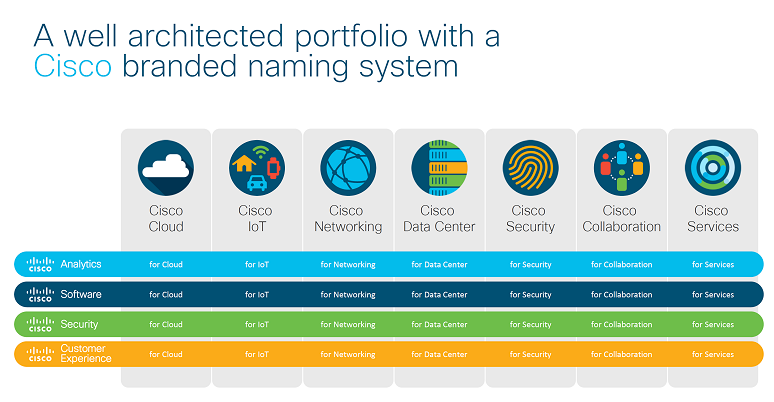 A well architected portfolio with a Cisco branded naming system

| | Cisco Cloud | Cisco IoT | Cisco Networking | Cisco Data Center | Cisco Security | Cisco Collaboration | Cisco Services |
|---|---|---|---|---|---|---|---|
| CISCO Analytics | for Cloud | for IoT | for Networking | for Data Center | for Security | for Collaboration | for Services |
| CISCO Software | for Cloud | for IoT | for Networking | for Data Center | for Security | for Collaboration | for Services |
| CISCO Security | for Cloud | for IoT | for Networking | for Data Center | for Security | for Collaboration | for Services |
| CISCO Customer Experience | for Cloud | for IoT | for Networking | for Data Center | for Security | for Collaboration | for Services |